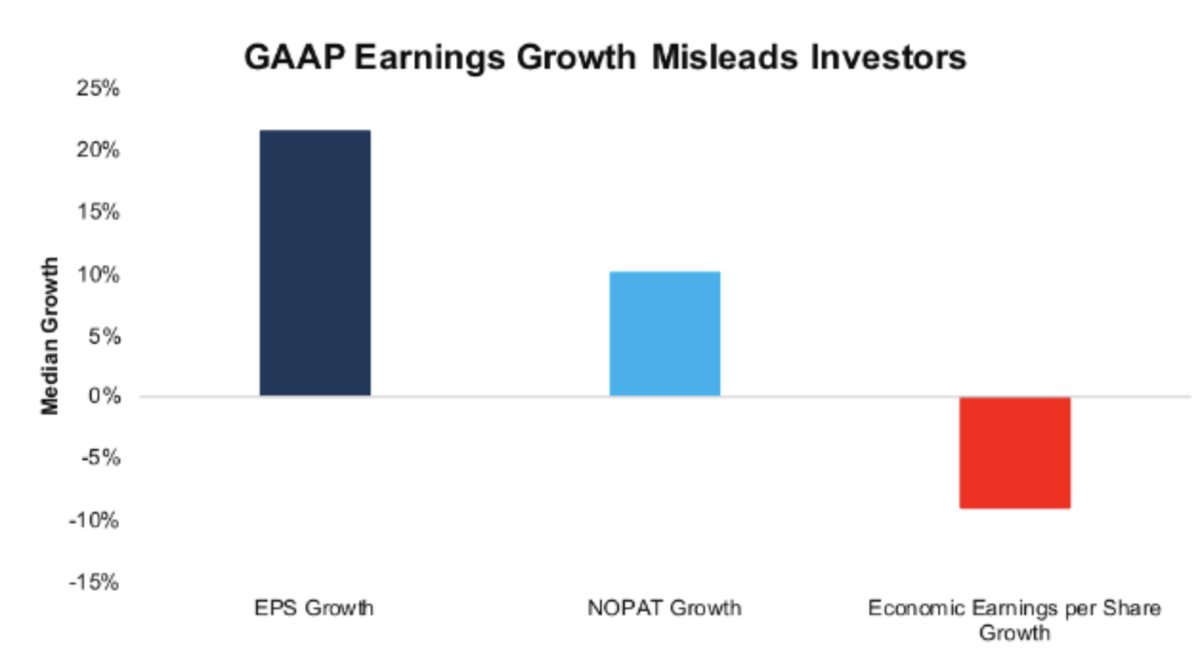 GAAP Earnings Growth Misleads Investors

Median Growth

25%
20%
15%
10%
5%
0%
-5%
-10%
-15%

EPS Growth

NOPAT Growth

Economic Earnings per Share Growth